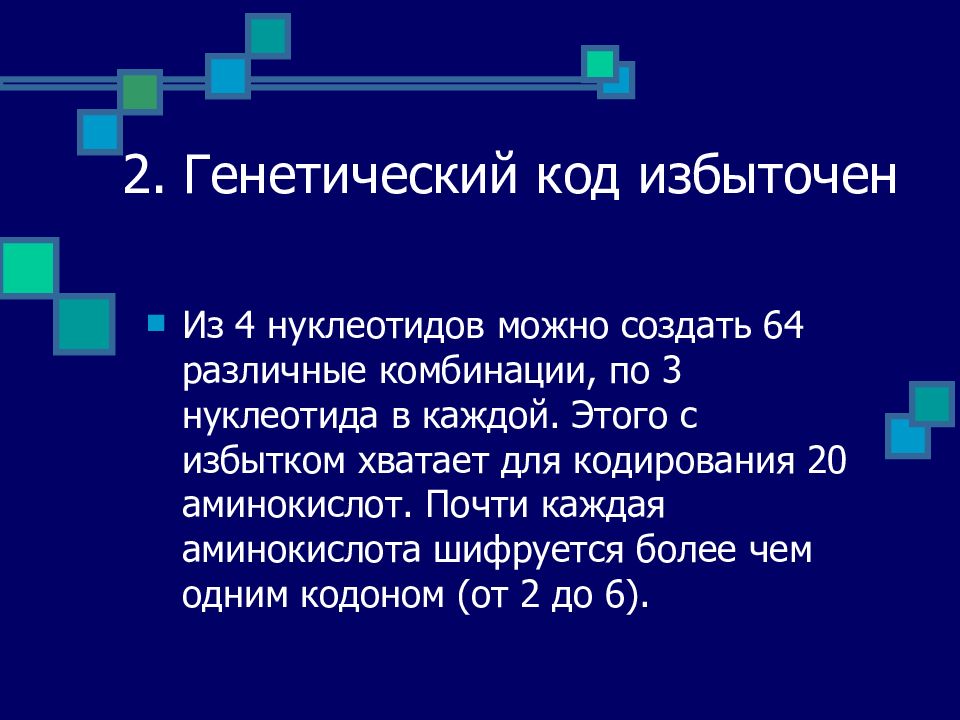 2. Генетический код избыточен

Из 4 нуклеотидов можно создать 64 различные комбинации, по 3 нуклеотида в каждой. Этого с избытком хватает для кодирования 20 аминокислот. Почти каждая аминокислота шифруется более чем одним кодоном (от 2 до 6).